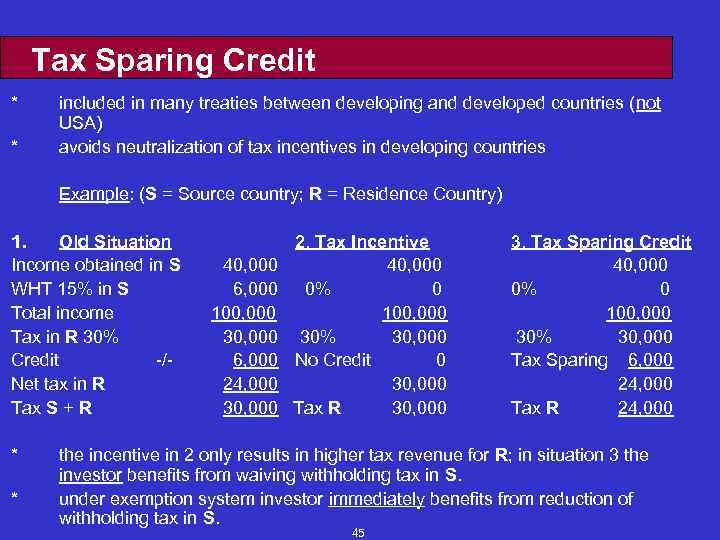 Tax Sparing Credit

* included in many treaties between developing and developed countries (not USA)

* avoids neutralization of tax incentives in developing countries

Example: (S = Source country; R = Residence Country)

| 1. Old Situation | | 2. Tax Incentive | | 3. Tax Sparing Credit | |
|---|---|---|---|---|---|
| Income obtained in S | 40,000 | | 40,000 | | 40,000 |
| WHT 15% in S | 6,000 | 0% | 0 | 0% | 0 |
| Total income | 100,000 | | 100,000 | | 100,000 |
| Tax in R 30% | 30,000 | 30% | 30,000 | 30% | 30,000 |
| Credit -/- | 6,000 | No Credit | 0 | Tax Sparing | 6,000 |
| Net tax in R | 24,000 | | 30,000 | | 24,000 |
| Tax S + R | 30,000 | Tax R | 30,000 | Tax R | 24,000 |

* the incentive in 2 only results in higher tax revenue for R; in situation 3 the investor benefits from waiving withholding tax in S.

* under exemption system investor immediately benefits from reduction of withholding tax in S.

45